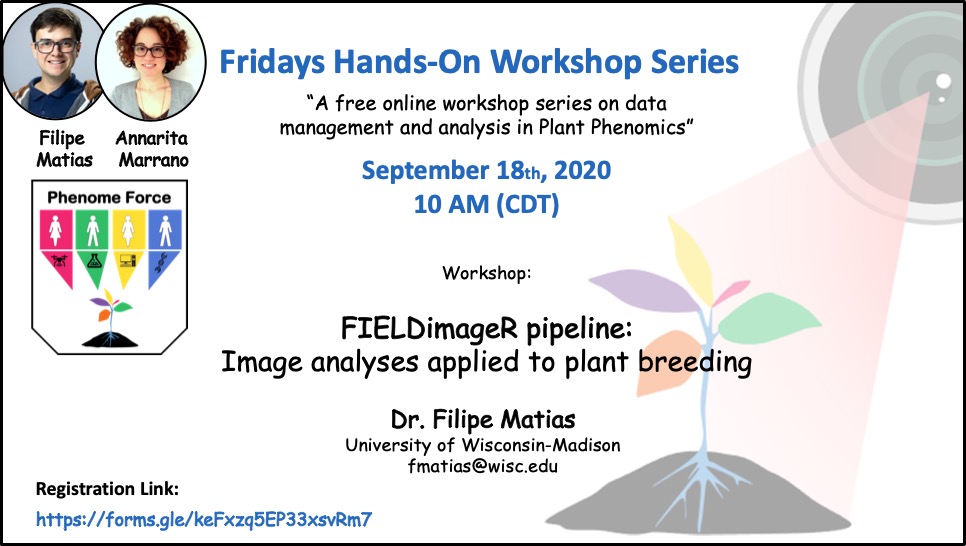 Filipe Matias

Annarita Marrano

Phenome Force

Fridays Hands-On Workshop Series

"A free online workshop series on data management and analysis in Plant Phenomics"

September 18th, 2020
10 AM (CDT)

Workshop:

FIELDimageR pipeline:
Image analyses applied to plant breeding

Dr. Filipe Matias
University of Wisconsin-Madison
fmatias@wisc.edu

Registration Link:
https://forms.gle/keFxzq5EP33xsvRm7